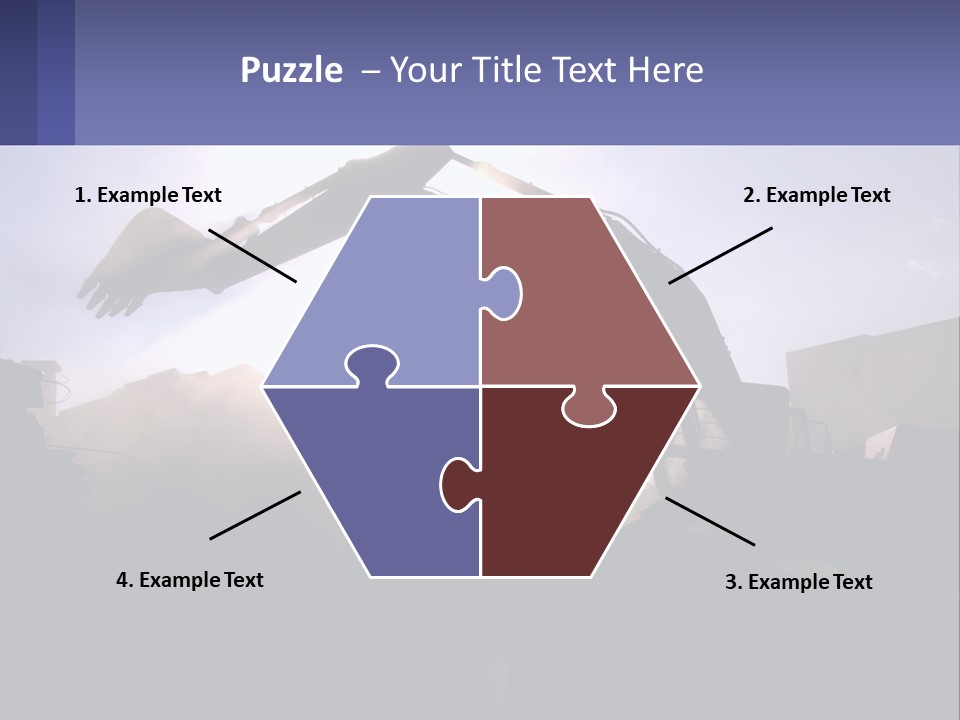 Puzzle – Your Title Text Here

1. Example Text

2. Example Text

4. Example Text

3. Example Text